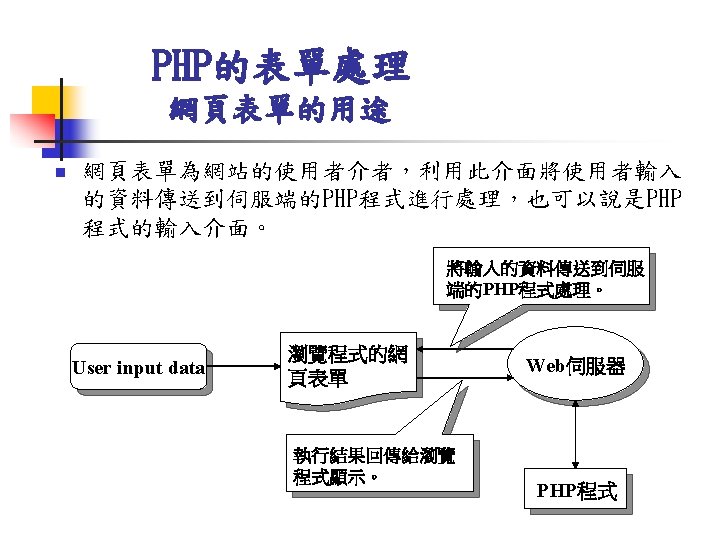 PHP的表單處理
網頁表單的用途

網頁表單為網站的使用者介者，利用此介面將使用者輸入的資料傳送到伺服端的PHP程式進行處理，也可以說是PHP程式的輸入介面。

將輸入的資料傳送到伺服端的PHP程式處理。

User input data

瀏覽程式的網頁表單

Web伺服器

執行結果回傳給瀏覽程式顯示。

PHP程式